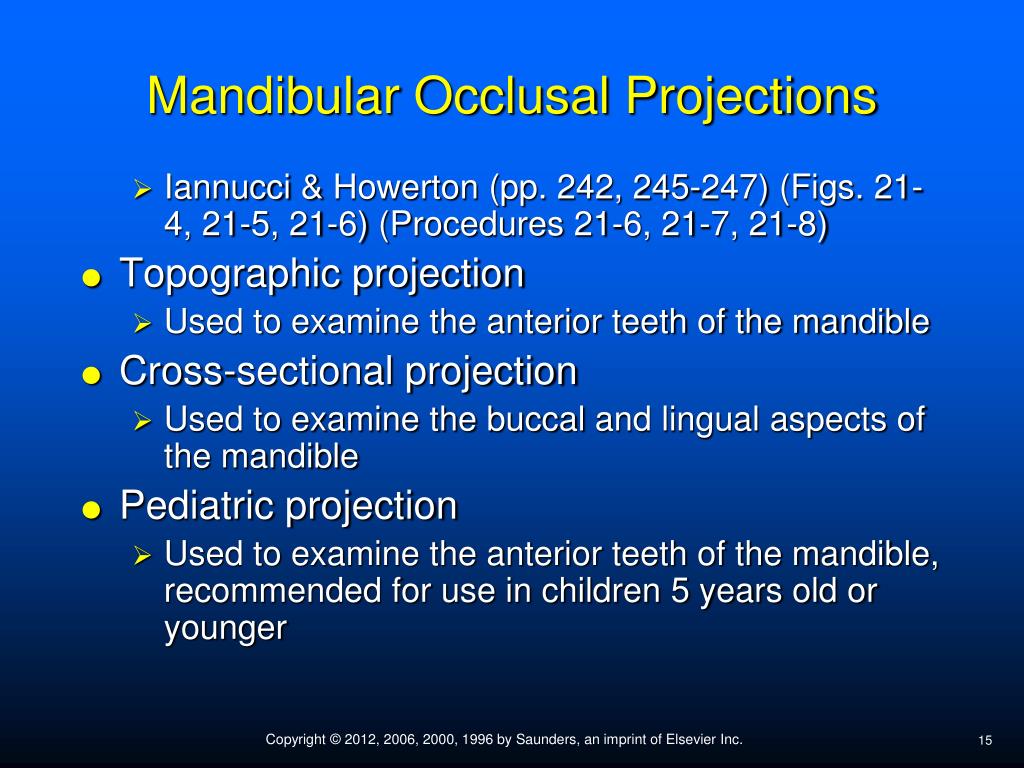 Mandibular Occlusal Projections

➢ Iannucci & Howerton (pp. 242, 245-247) (Figs. 21-4, 21-5, 21-6) (Procedures 21-6, 21-7, 21-8)

● Topographic projection
➢ Used to examine the anterior teeth of the mandible

● Cross-sectional projection
➢ Used to examine the buccal and lingual aspects of the mandible

● Pediatric projection
➢ Used to examine the anterior teeth of the mandible, recommended for use in children 5 years old or younger

Copyright © 2012, 2006, 2000, 1996 by Saunders, an imprint of Elsevier Inc.

15